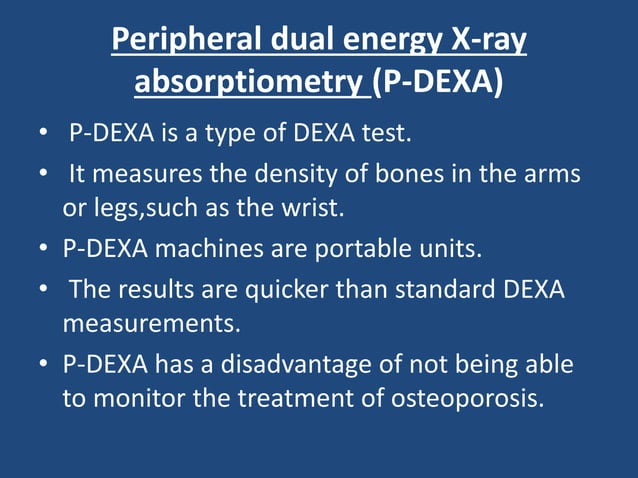 Peripheral dual energy X-ray absorptiometry (P-DEXA)

• P-DEXA is a type of DEXA test.
• It measures the density of bones in the arms or legs,such as the wrist.
• P-DEXA machines are portable units.
• The results are quicker than standard DEXA measurements.
• P-DEXA has a disadvantage of not being able to monitor the treatment of osteoporosis.